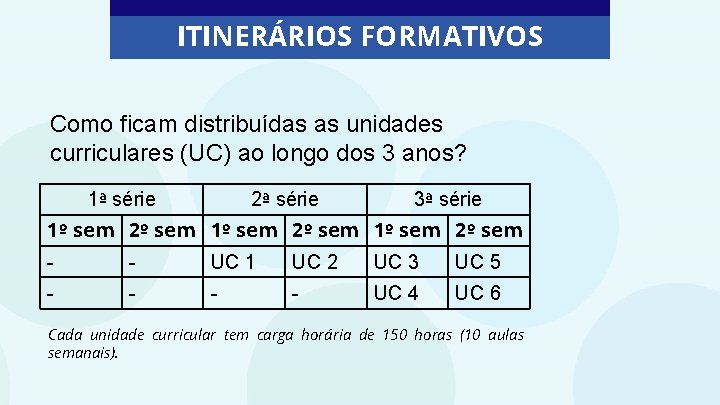 ITINERÁRIOS FORMATIVOS

Como ficam distribuídas as unidades curriculares (UC) ao longo dos 3 anos?

| 1ª série | | 2ª série | | 3ª série | |
|---|---|---|---|---|---|
| 1º sem | 2º sem | 1º sem | 2º sem | 1º sem | 2º sem |
| - | - | UC 1 | UC 2 | UC 3 | UC 5 |
| - | - | - | - | UC 4 | UC 6 |

Cada unidade curricular tem carga horária de 150 horas (10 aulas semanais).